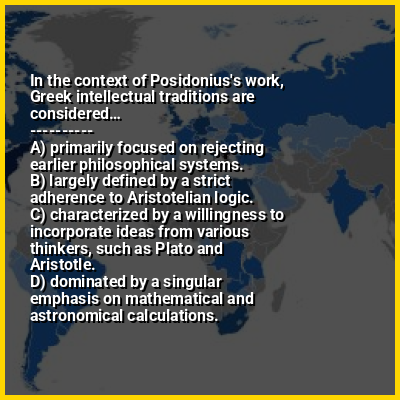 In the context of Posidonius's work, Greek intellectual traditions are considered...
----------
A) primarily focused on rejecting earlier philosophical systems.
B) largely defined by a strict adherence to Aristotelian logic.
C) characterized by a willingness to incorporate ideas from various thinkers, such as Plato and Aristotle.
D) dominated by a singular emphasis on mathematical and astronomical calculations.